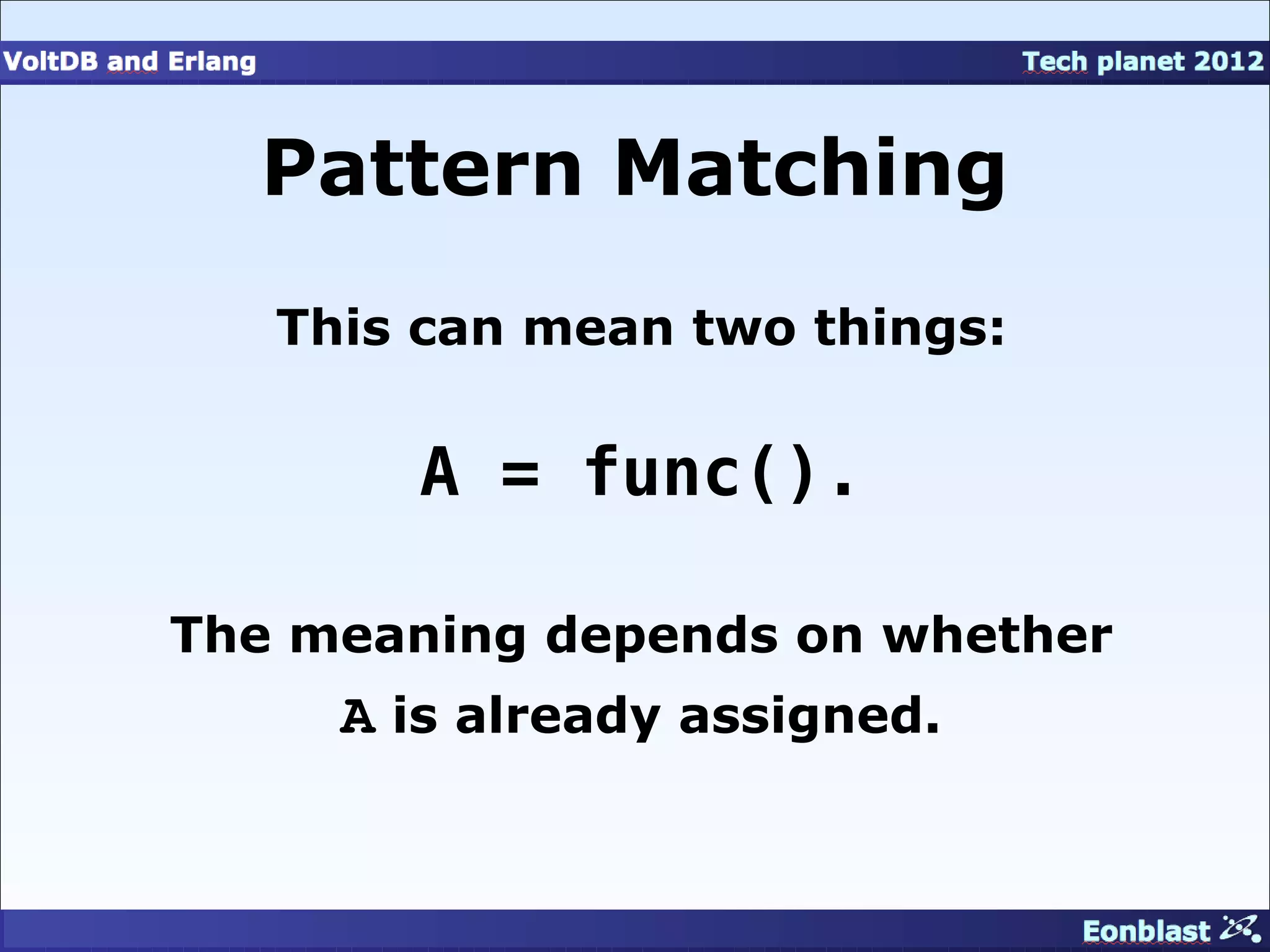 VoltDB and Erlang

Tech planet 2012

Pattern Matching

This can mean two things:

A = func().

The meaning depends on whether A is already assigned.

Eonblast